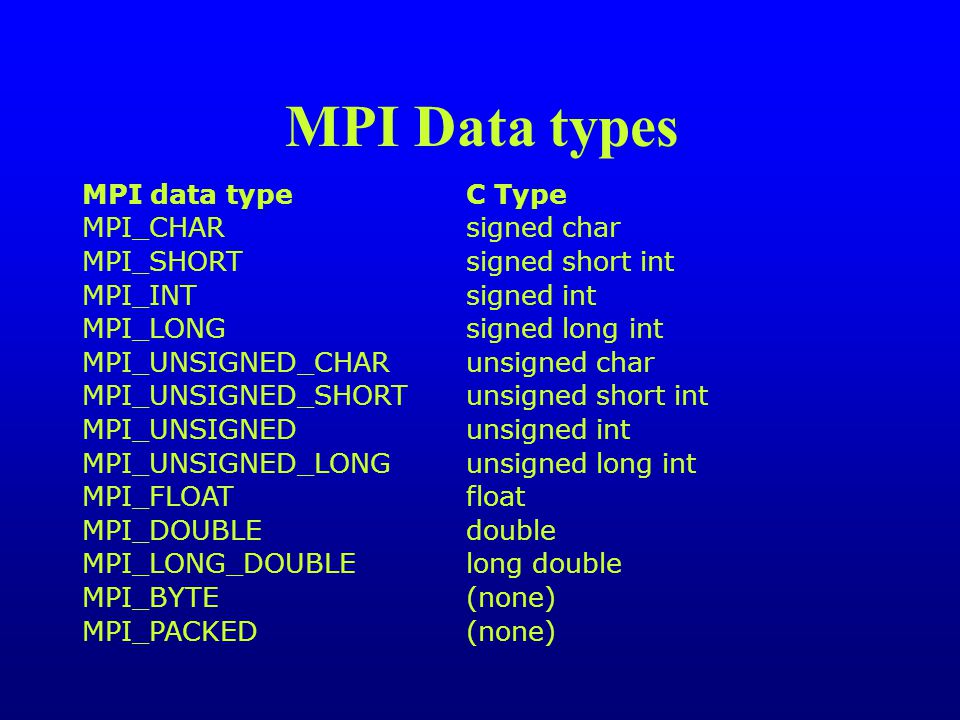 MPI Data types

| MPI data type | C Type |
|---|---|
| MPI_CHAR | signed char |
| MPI_SHORT | signed short int |
| MPI_INT | signed int |
| MPI_LONG | signed long int |
| MPI_UNSIGNED_CHAR | unsigned char |
| MPI_UNSIGNED_SHORT | unsigned short int |
| MPI_UNSIGNED | unsigned int |
| MPI_UNSIGNED_LONG | unsigned long int |
| MPI_FLOAT | float |
| MPI_DOUBLE | double |
| MPI_LONG_DOUBLE | long double |
| MPI_BYTE | (none) |
| MPI_PACKED | (none) |